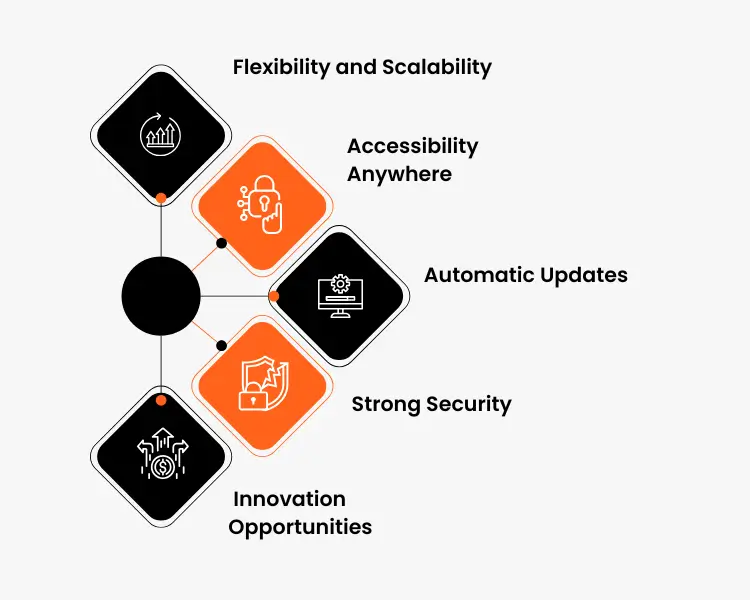 Flexibility and Scalability

Accessibility Anywhere

Automatic Updates

Strong Security

Innovation Opportunities